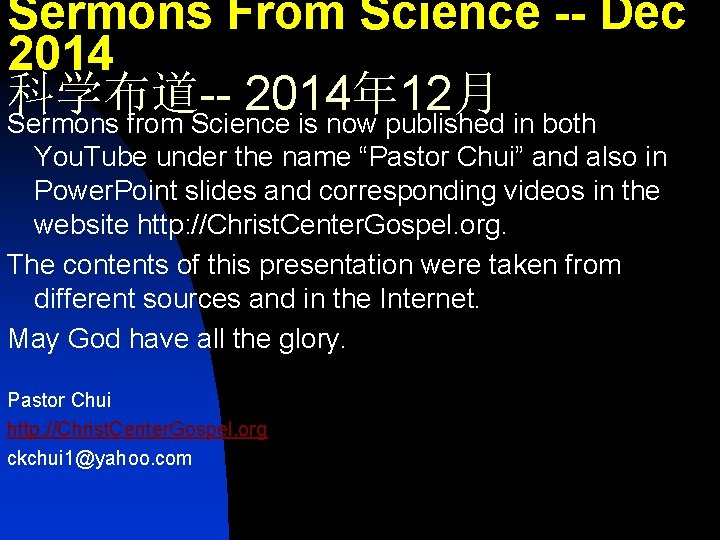 Sermons From Science -- Dec 2014
科学布道-- 2014年12月

Sermons from Science is now published in both YouTube under the name “Pastor Chui” and also in PowerPoint slides and corresponding videos in the website http://ChristCenterGospel.org.

The contents of this presentation were taken from different sources and in the Internet.

May God have all the glory.

Pastor Chui
http://ChristCenterGospel.org
ckchui1@yahoo.com